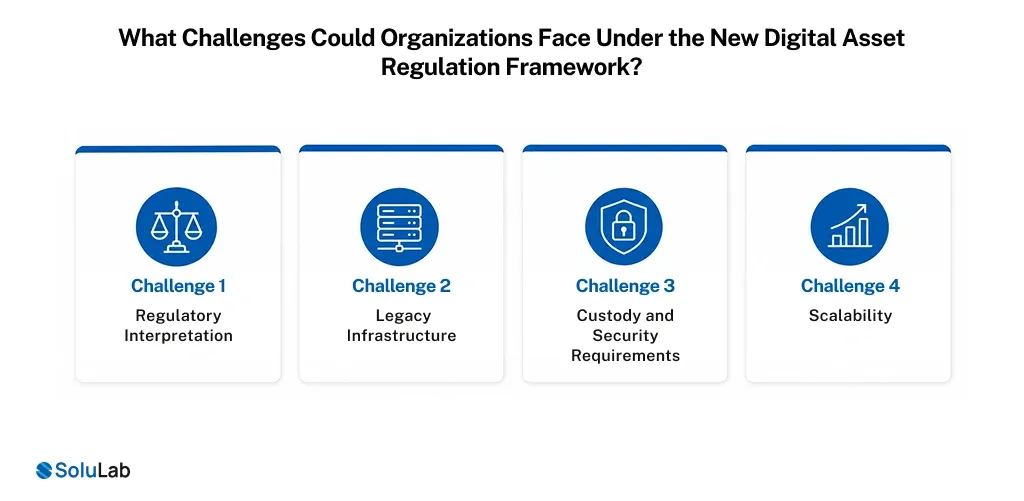 What Challenges Could Organizations Face Under the New Digital Asset Regulation Framework?

Challenge 1
Regulatory Interpretation

Challenge 2
Legacy Infrastructure

Challenge 3
Custody and Security Requirements

Challenge 4
Scalability

SoluLab